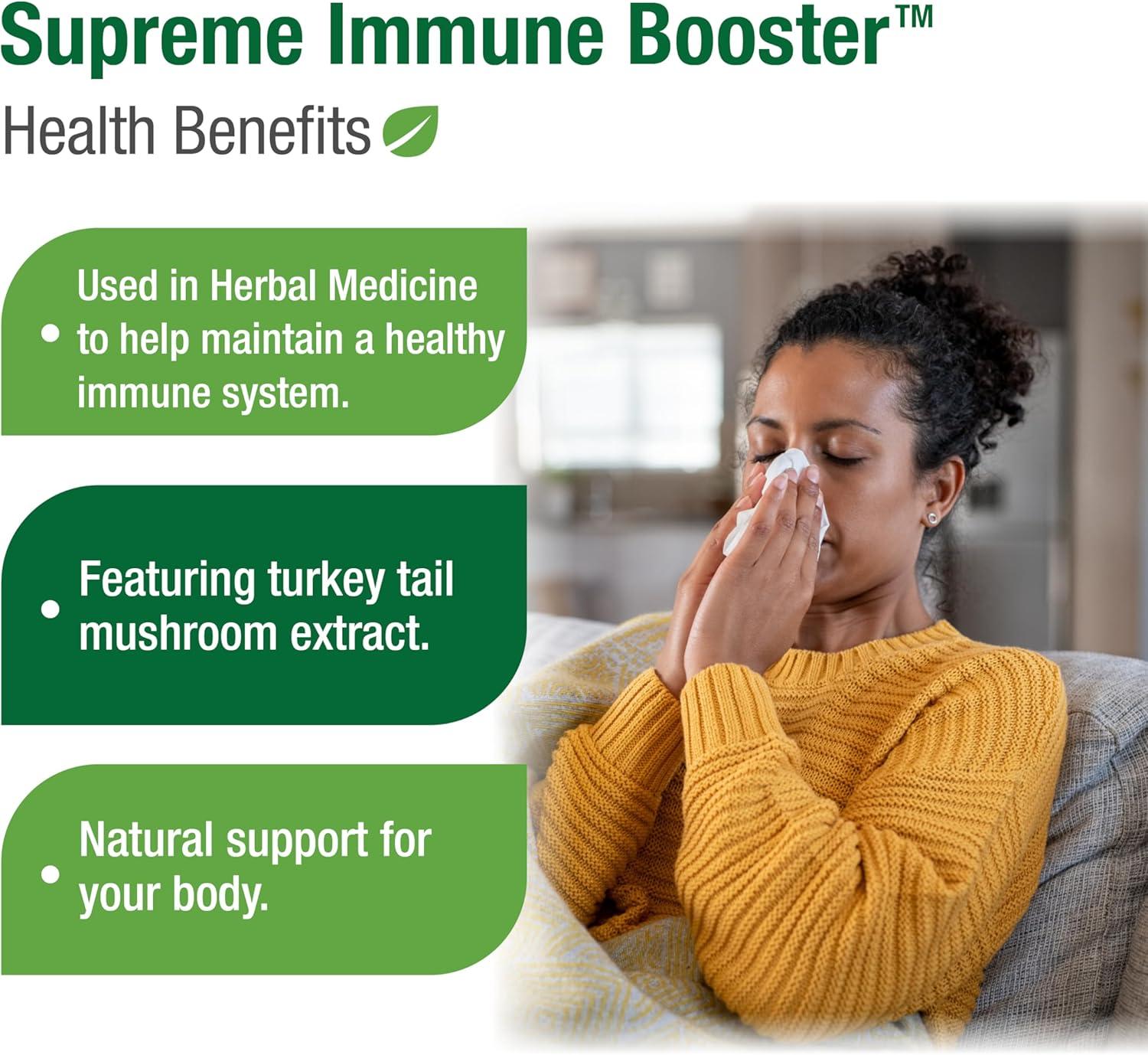 Supreme Immune Booster™

Health Benefits

• Used in Herbal Medicine to help maintain a healthy immune system.

• Featuring turkey tail mushroom extract.

• Natural support for your body.